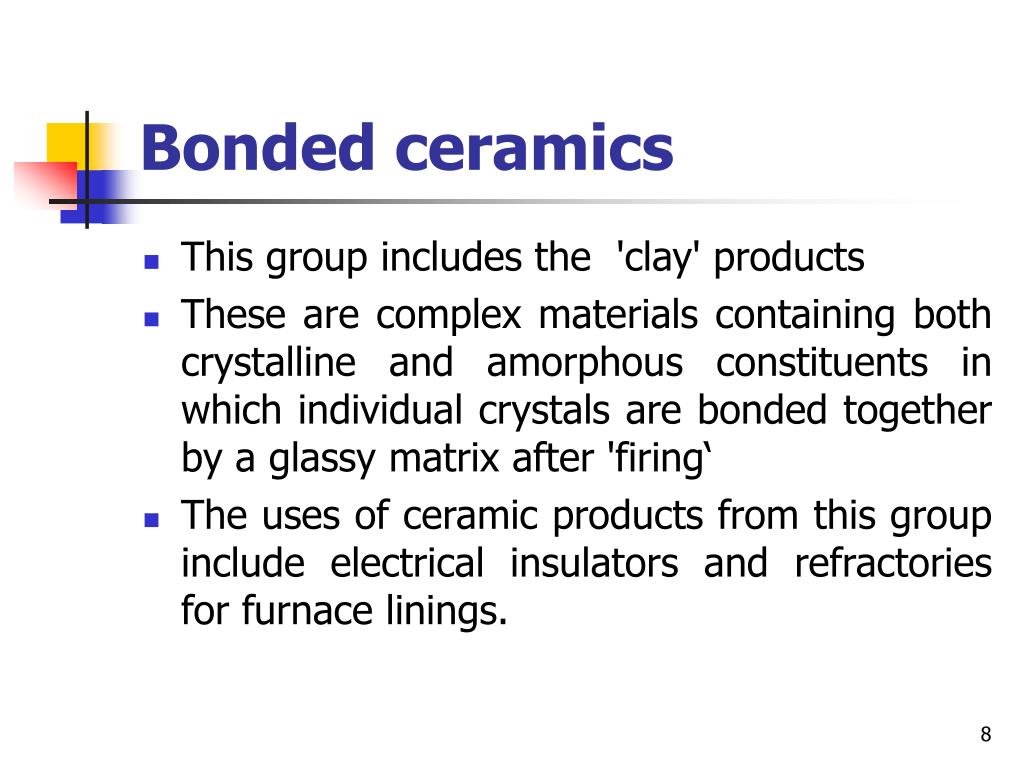 Bonded ceramics

- This group includes the 'clay' products
- These are complex materials containing both crystalline and amorphous constituents in which individual crystals are bonded together by a glassy matrix after 'firing‘
- The uses of ceramic products from this group include electrical insulators and refractories for furnace linings.

8